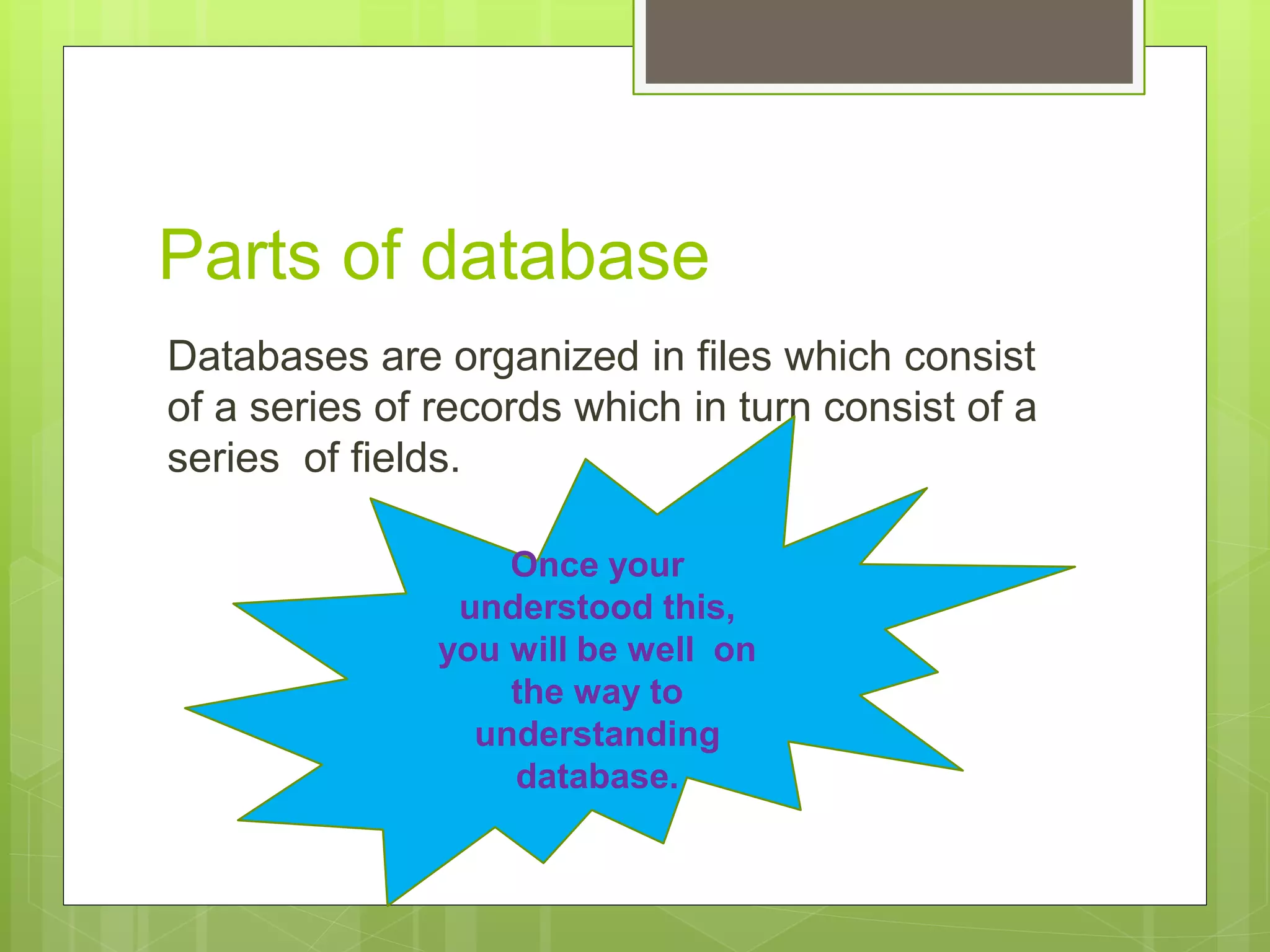 Parts of database

Databases are organized in files which consist of a series of records which in turn consist of a series of fields.

Once your understood this, you will be well on the way to understanding database.